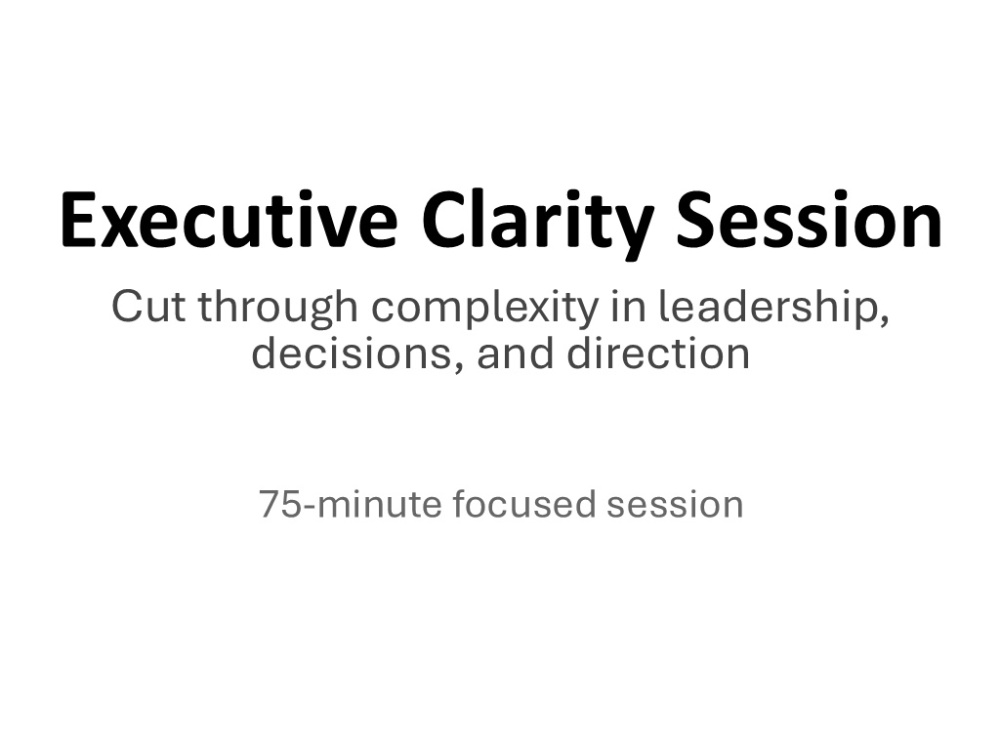 Executive Clarity Session

Cut through complexity in leadership, decisions, and direction

75-minute focused session